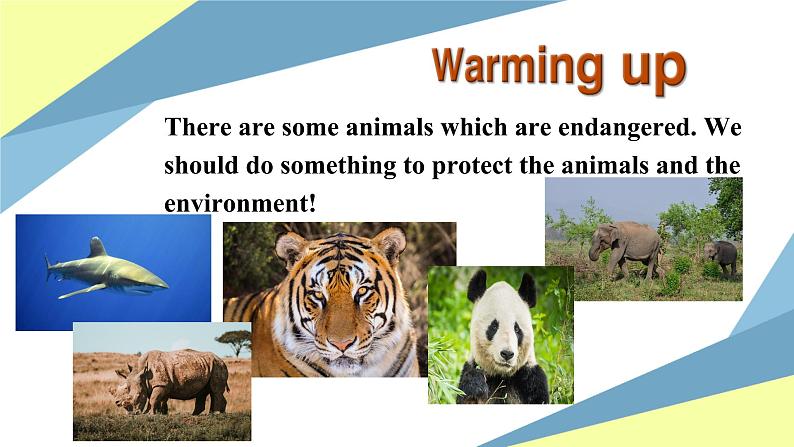 Warming up

There are some animals which are endangered. We should do something to protect the animals and the environment!